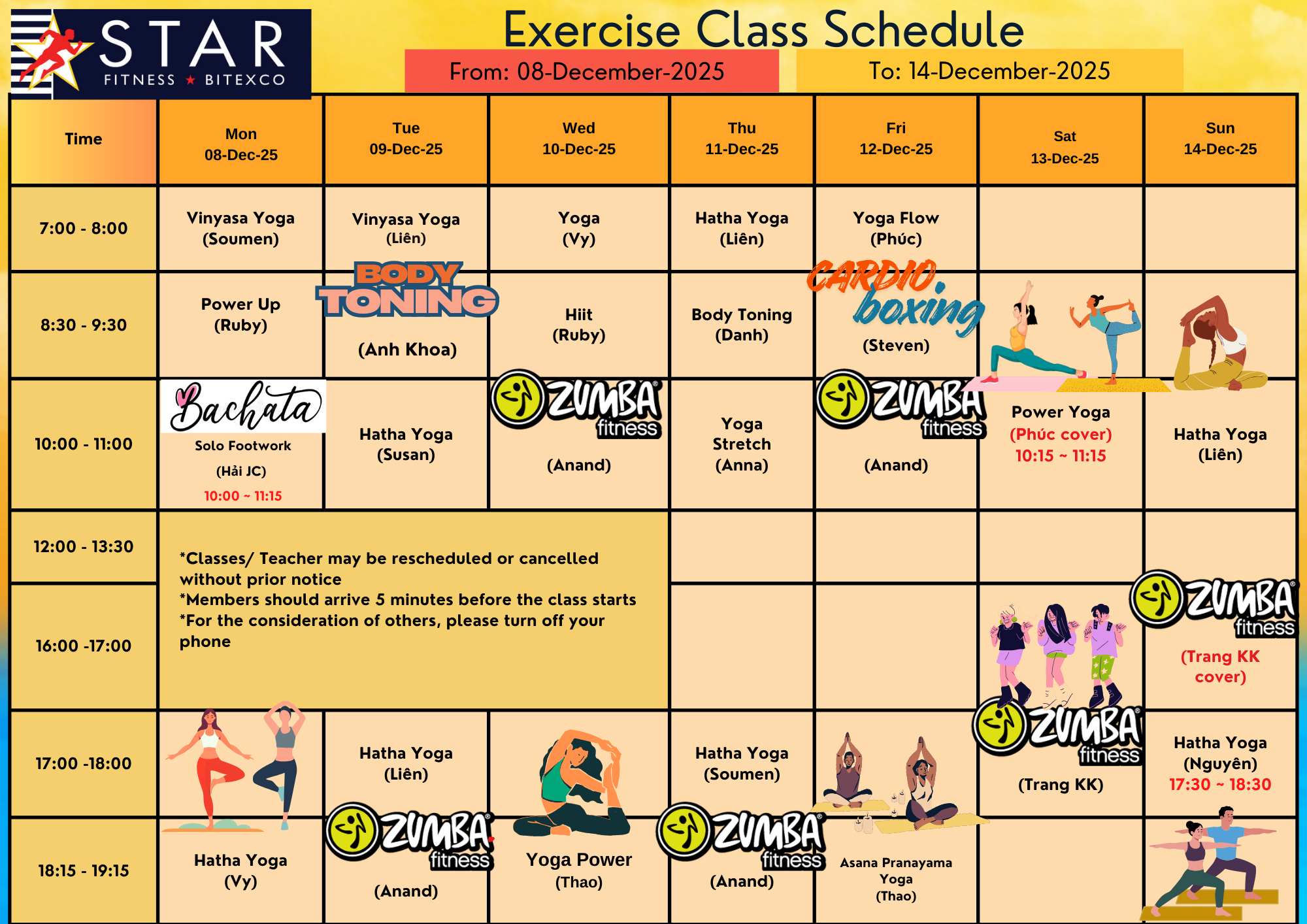 STAR FITNESS ★ BITEXCO

Exercise Class Schedule

From: 08-December-2025

To: 14-December-2025

| Time | Mon 08-Dec-25 | Tue 09-Dec-25 | Wed 10-Dec-25 | Thu 11-Dec-25 | Fri 12-Dec-25 | Sat 13-Dec-25 | Sun 14-Dec-25 |
|---|---|---|---|---|---|---|---|
| 7:00 - 8:00 | Vinyasa Yoga (Soumen) | Vinyasa Yoga (Liên) | Yoga (Vy) | Hatha Yoga (Liên) | Yoga Flow (Phúc) | | |
| 8:30 - 9:30 | Power Up (Ruby) | BODY TONING (Anh Khoa) | Hiit (Ruby) | Body Toning (Danh) | CARDIO boxing (Steven) | | |
| 10:00 - 11:00 | Bachata Solo Footwork (Hải JC) 10:00 ~ 11:15 | Hatha Yoga (Susan) | ZUMBA fitness (Anand) | Yoga Stretch (Anna) | ZUMBA fitness (Anand) | Power Yoga (Phúc cover) 10:15 ~ 11:15 | Hatha Yoga (Liên) |
| 12:00 - 13:30 | *Classes/ Teacher may be rescheduled or cancelled without prior notice *Members should arrive 5 minutes before the class starts *For the consideration of others, please turn off your phone | | | | | | |
| 16:00 -17:00 | | | | | | | ZUMBA fitness (Trang KK cover) |
| 17:00 -18:00 | | Hatha Yoga (Liên) | | Hatha Yoga (Soumen) | | ZUMBA fitness (Trang KK) | Hatha Yoga (Nguyên) 17:30 ~ 18:30 |
| 18:15 - 19:15 | Hatha Yoga (Vy) | ZUMBA fitness (Anand) | Yoga Power (Thao) | ZUMBA fitness (Anand) | Asana Pranayama Yoga (Thao) | | |